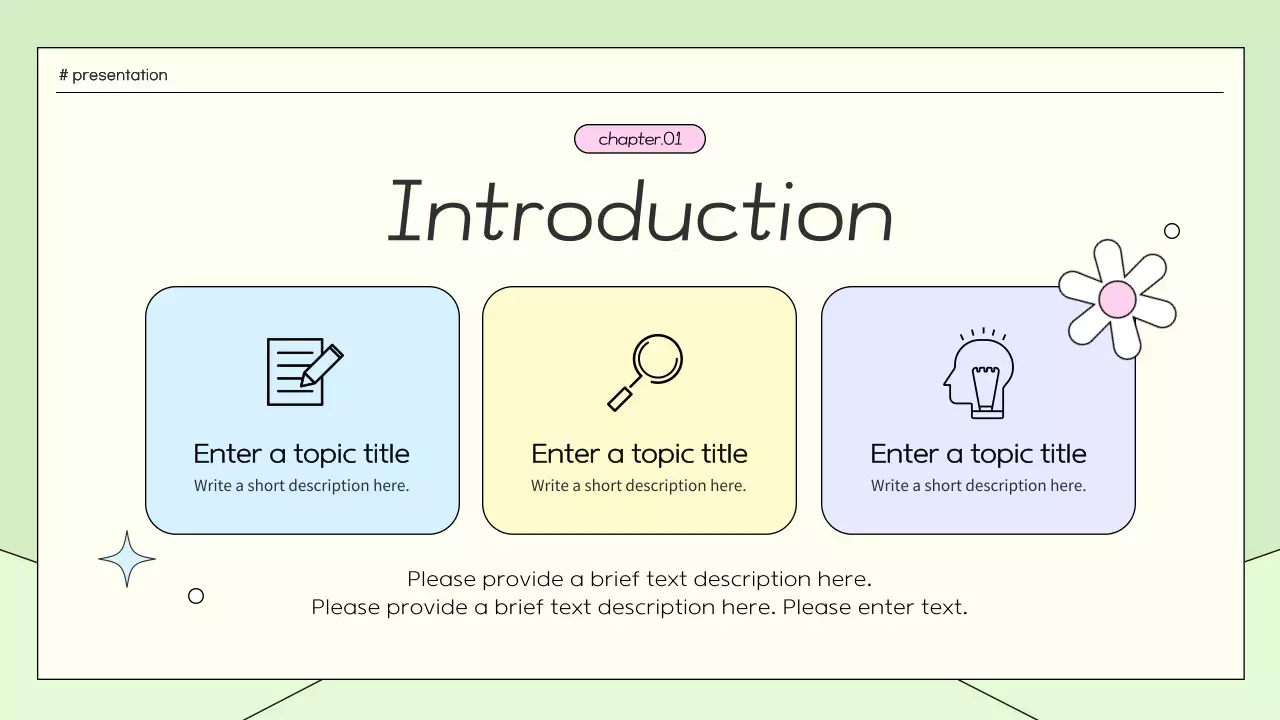 # presentation

chapter.01

Introduction

Enter a topic title
Write a short description here.

Enter a topic title
Write a short description here.

Enter a topic title
Write a short description here.

Please provide a brief text description here.
Please provide a brief text description here. Please enter text.